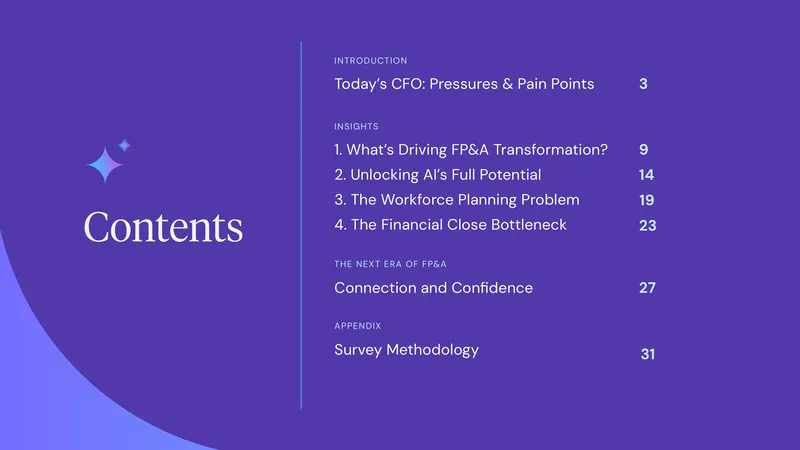 Contents

INTRODUCTION

Today's CFO: Pressures & Pain Points 3

INSIGHTS

1. What's Driving FP&A Transformation? 9

2. Unlocking AI's Full Potential 14

3. The Workforce Planning Problem 19

4. The Financial Close Bottleneck 23

THE NEXT ERA OF FP&A

Connection and Confidence 27

APPENDIX

Survey Methodology 31